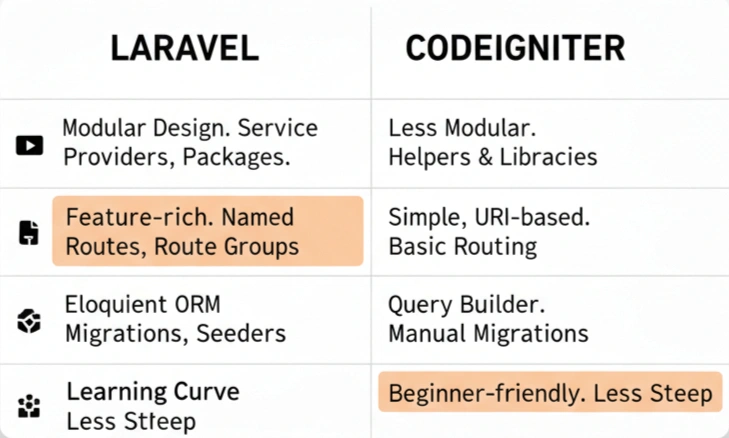 | LARAVEL | CODEIGNITER |
|---|---|
| Modular Design. Service Providers, Packages. | Less Modular. Helpers & Libracies |
| Feature-rich. Named Routes, Route Groups | Simple, URI-based. Basic Routing |
| Eloquient ORM Migrations, Seeders | Query Builder. Manual Migrations |
| Learning Curve Less Stteep | Beginner-friendly. Less Steep |